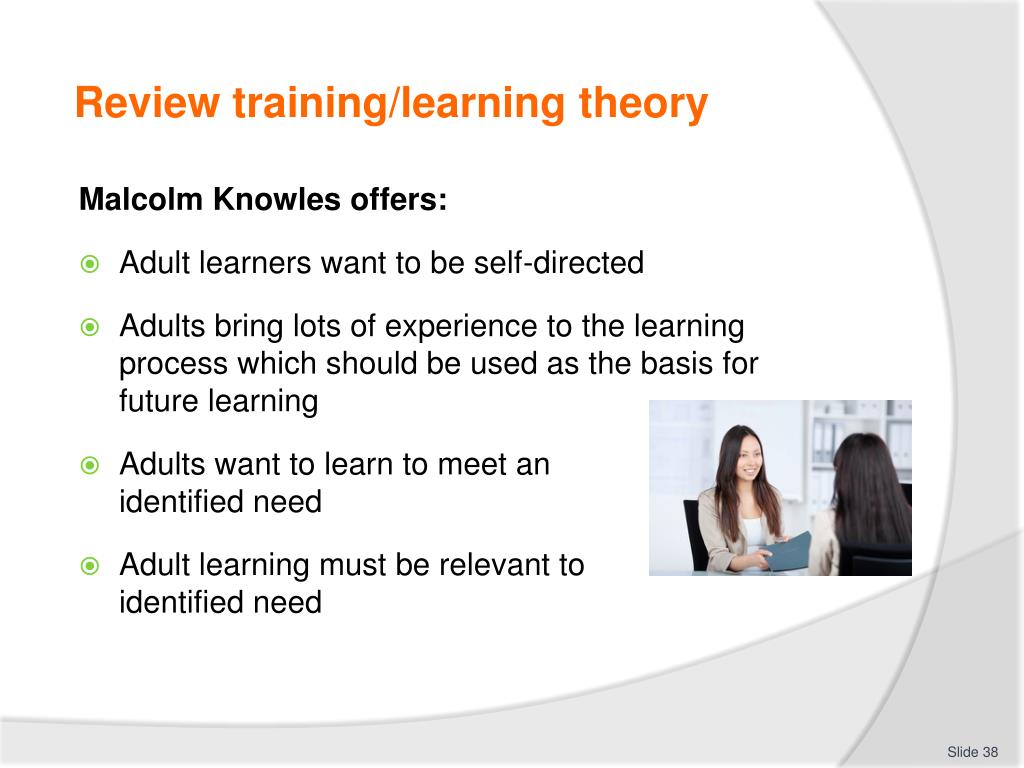 Review training/learning theory

Malcolm Knowles offers:

Adult learners want to be self-directed

Adults bring lots of experience to the learning process which should be used as the basis for future learning

Adults want to learn to meet an identified need

Adult learning must be relevant to identified need

Slide 38